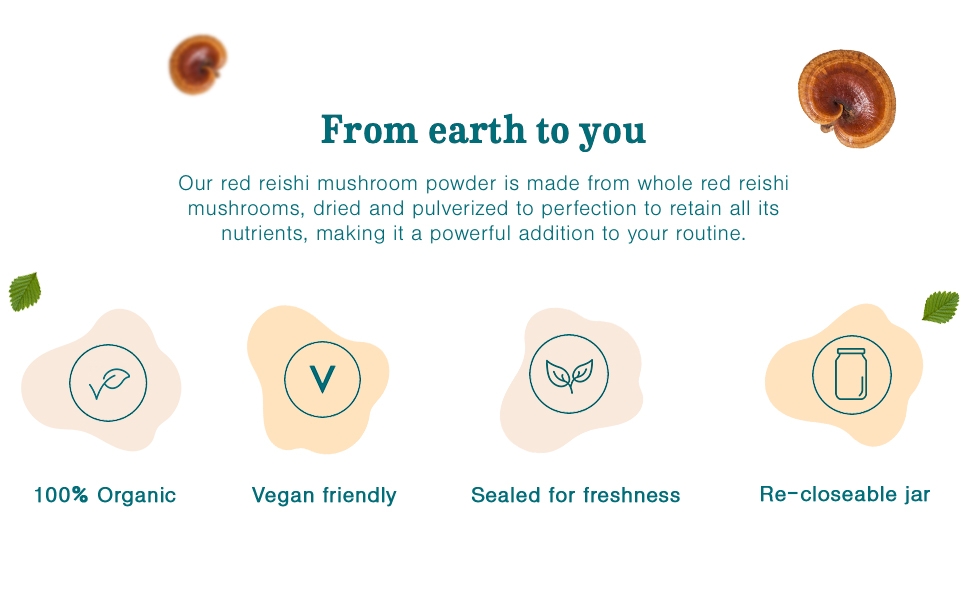 From earth to you

Our red reishi mushroom powder is made from whole red reishi mushrooms, dried and pulverized to perfection to retain all its nutrients, making it a powerful addition to your routine.

V

100% Organic

Vegan friendly

Sealed for freshness

Re-closeable jar